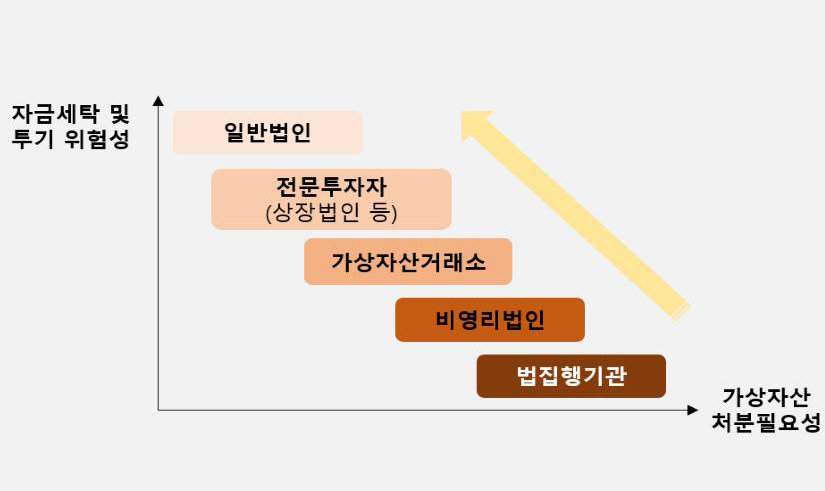 자금세탁 및
투기 위험성

일반법인

전문투자자
(상장법인 등)

가상자산거래소

비영리법인

법집행기관

가상자산
처분필요성